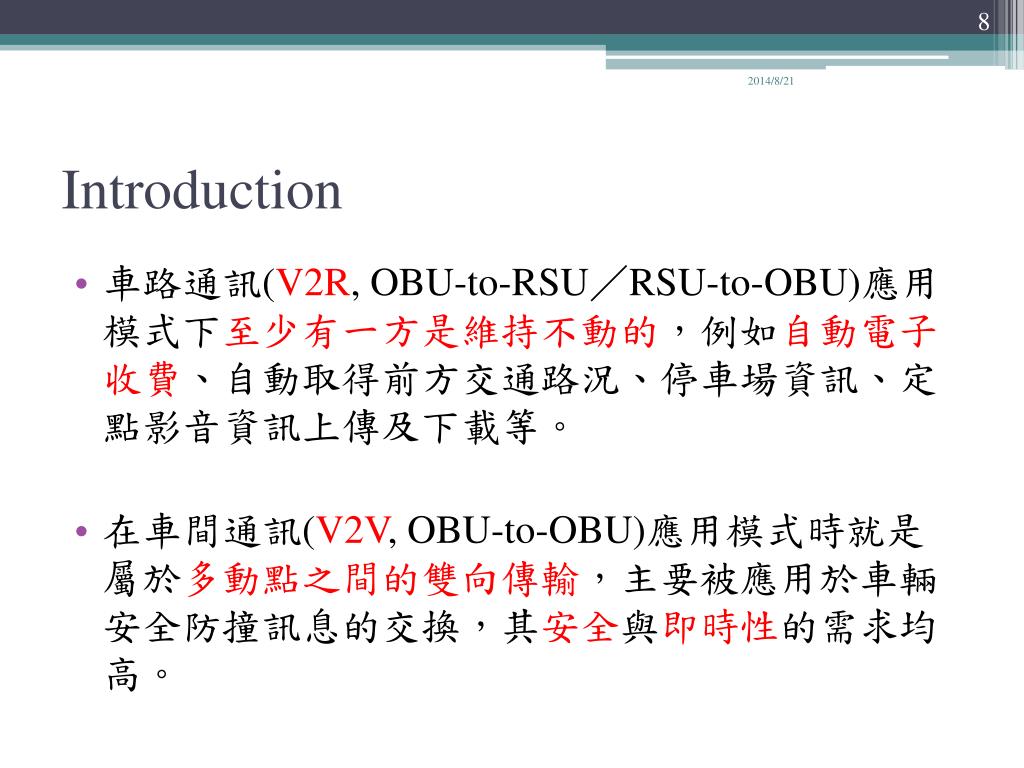 8

2014/8/21

Introduction

• 車路通訊(V2R, OBU-to-RSU／RSU-to-OBU)應用模式下至少有一方是維持不動的，例如自動電子收費、自動取得前方交通路況、停車場資訊、定點影音資訊上傳及下載等。

• 在車間通訊(V2V, OBU-to-OBU)應用模式時就是屬於多動點之間的雙向傳輸，主要被應用於車輛安全防撞訊息的交換，其安全與即時性的需求均高。